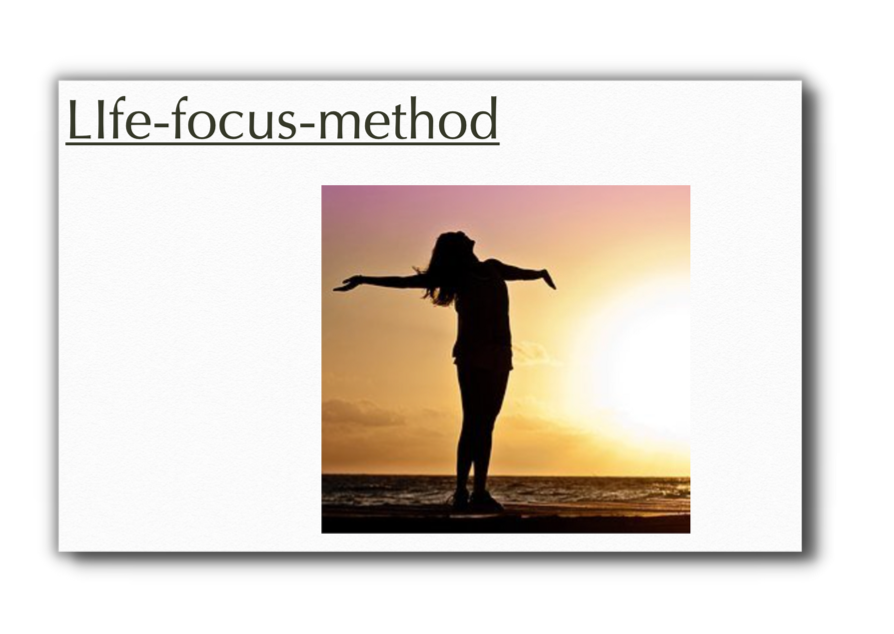 LIfe-focus-method